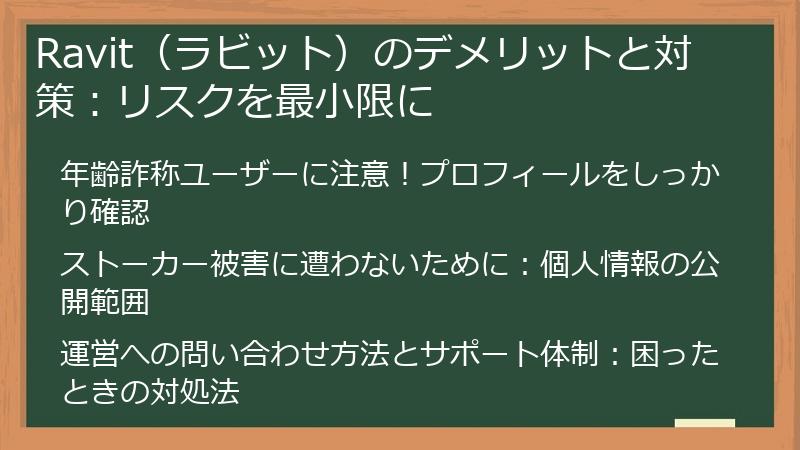 Ravit（ラビット）のデメリットと対策：リスクを最小限に

年齢詐称ユーザーに注意！プロフィールをしっかり確認

ストーカー被害に遭わないために：個人情報の公開範囲

運営への問い合わせ方法とサポート体制：困ったときの対処法